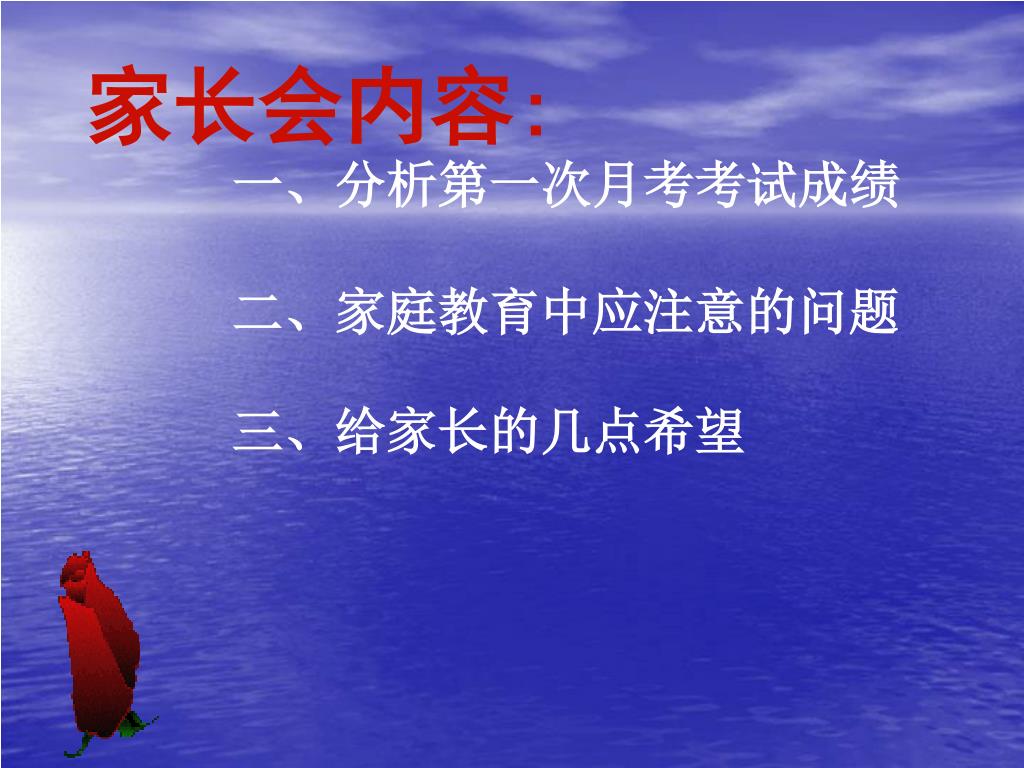 家长会内容:

一、分析第一次月考考试成绩

二、家庭教育中应注意的问题

三、给家长的几点希望